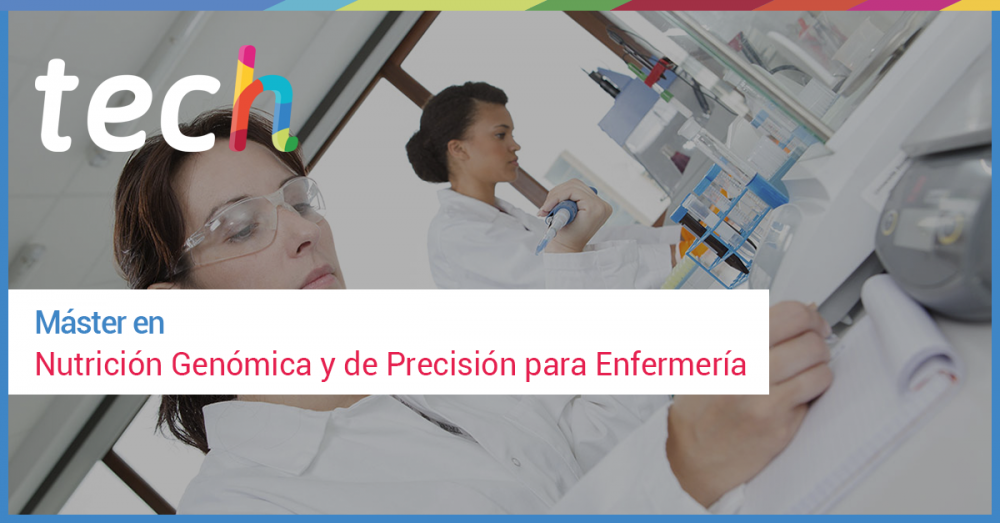 tech

Máster en
Nutrición Genómica y de Precisión para Enfermería